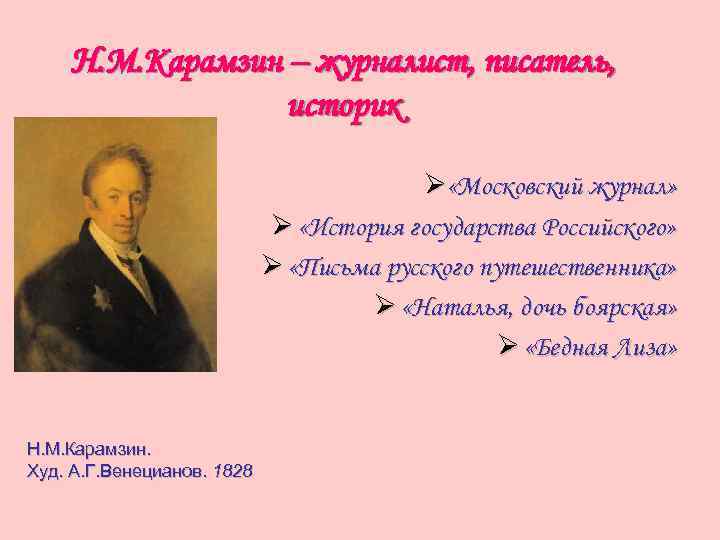 Н.М.Карамзин – журналист, писатель, историк.

➢ «Московский журнал»
➢ «История государства Российского»
➢ «Письма русского путешественника»
➢ «Наталья, дочь боярская»
➢ «Бедная Лиза»

Н.М.Карамзин.
Худ. А.Г.Венецианов. 1828